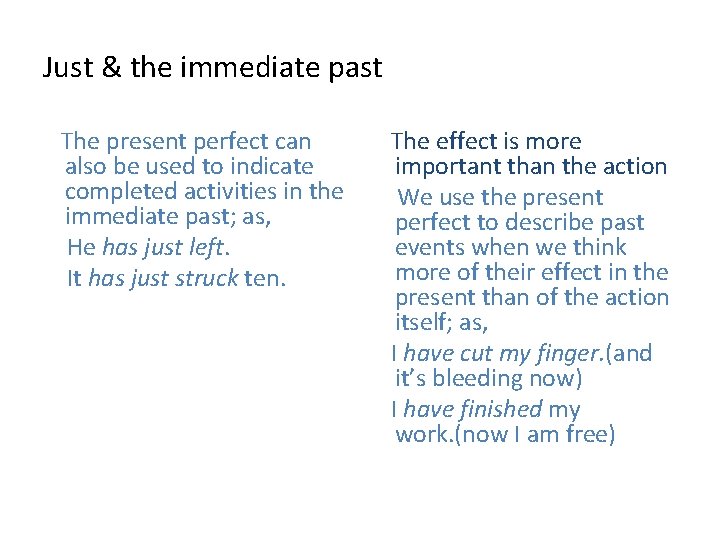 Just & the immediate past

The present perfect can also be used to indicate completed activities in the immediate past; as,

He has just left.

It has just struck ten.

The effect is more important than the action

We use the present perfect to describe past events when we think more of their effect in the present than of the action itself; as,

I have cut my finger.(and it's bleeding now)

I have finished my work.(now I am free)